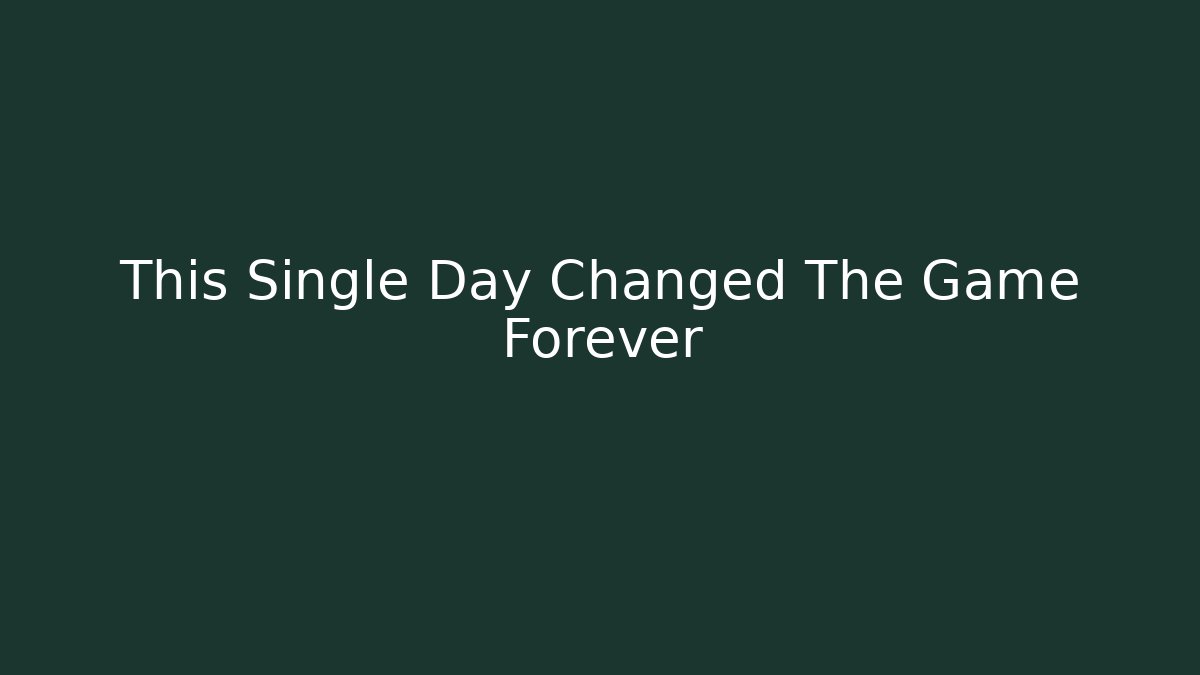 This Single Day Changed The Game Forever